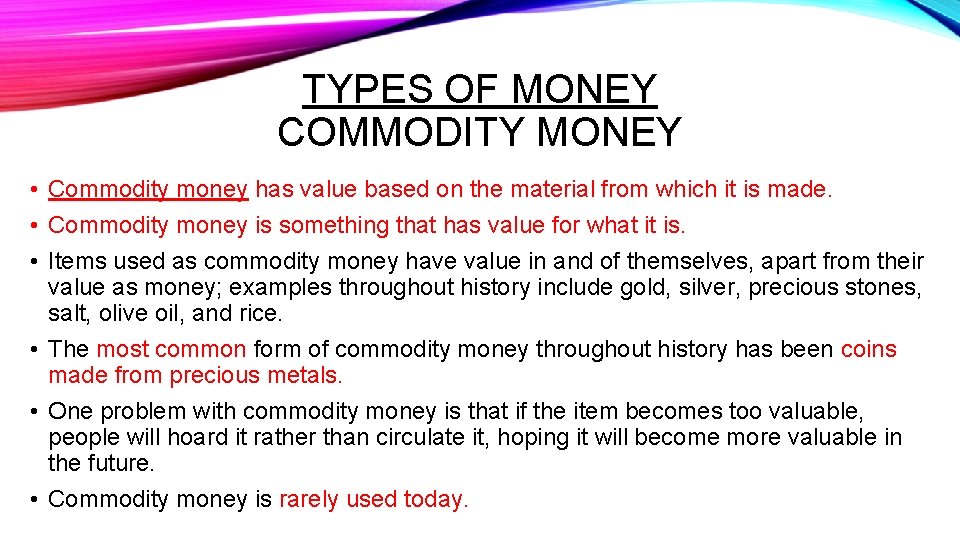 TYPES OF MONEY
COMMODITY MONEY

• Commodity money has value based on the material from which it is made.
• Commodity money is something that has value for what it is.
• Items used as commodity money have value in and of themselves, apart from their value as money; examples throughout history include gold, silver, precious stones, salt, olive oil, and rice.
• The most common form of commodity money throughout history has been coins made from precious metals.
• One problem with commodity money is that if the item becomes too valuable, people will hoard it rather than circulate it, hoping it will become more valuable in the future.
• Commodity money is rarely used today.